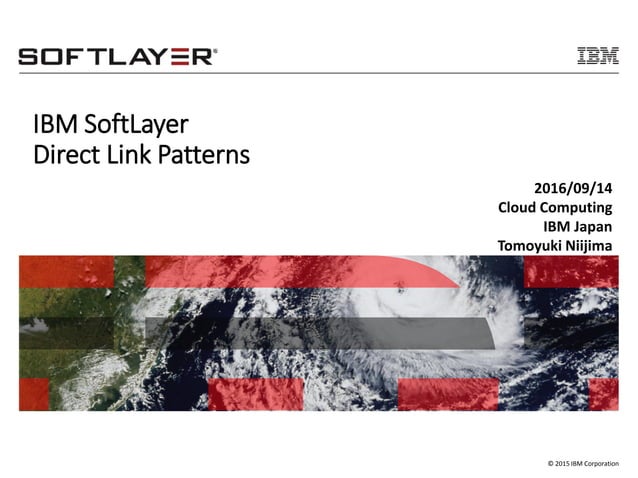 SOFTLAYER®

IBM

IBM SoftLayer
Direct Link Patterns

2016/09/14
Cloud Computing
IBM Japan
Tomoyuki Niijima

© 2015 IBM Corporation